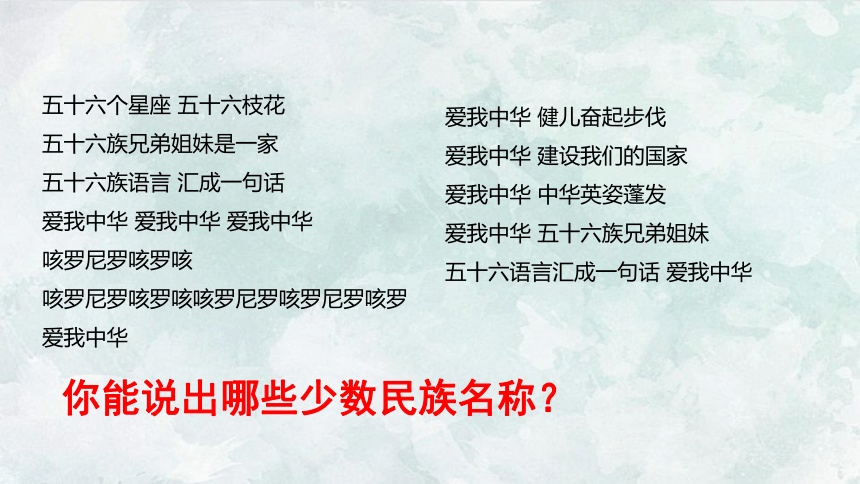 五十六个星座 五十六枝花
五十六族兄弟姐妹是一家
五十六族语言 汇成一句话
爱我中华 爱我中华 爱我中华
咳罗尼罗咳罗咳
咳罗尼罗咳罗咳咳罗尼罗咳罗尼罗咳罗
爱我中华

爱我中华 健儿奋起步伐
爱我中华 建设我们的国家
爱我中华 中华英姿蓬发
爱我中华 五十六族兄弟姐妹
五十六语言汇成一句话 爱我中华

你能说出哪些少数民族名称？